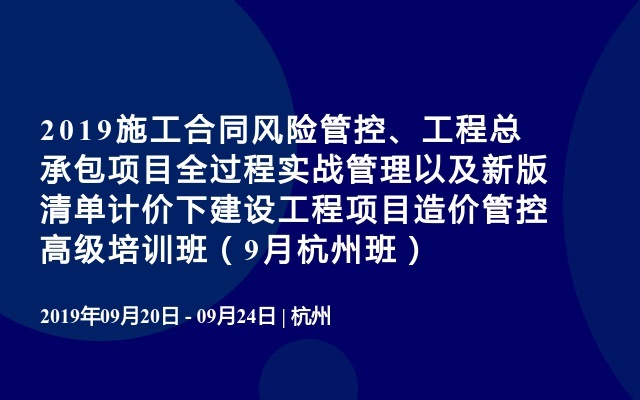 2019施工合同风险管控、工程总承包项目全过程实战管理以及新版清单计价下建设工程项目造价管控高级培训班（9月杭州班）

2019年09月20日 - 09月24日 | 杭州